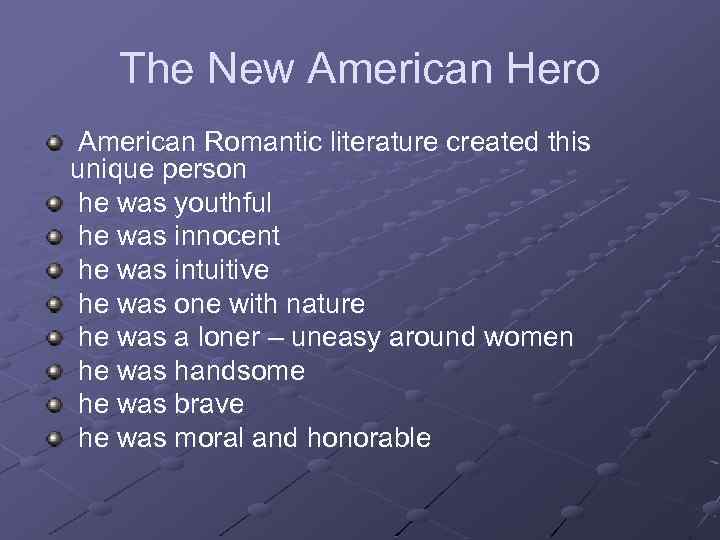 The New American Hero

- American Romantic literature created this unique person
- he was youthful
- he was innocent
- he was intuitive
- he was one with nature
- he was a loner – uneasy around women
- he was handsome
- he was brave
- he was moral and honorable